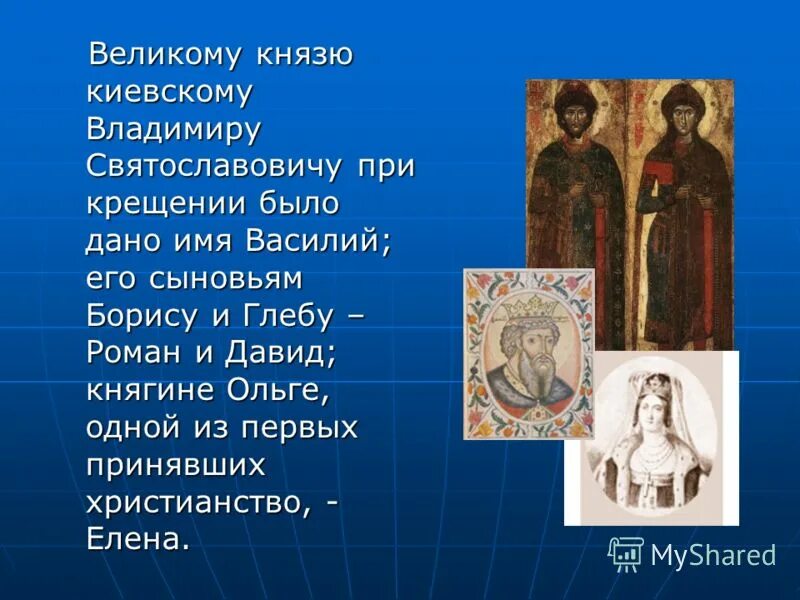 Великому князю киевскому Владимиру Святославовичу при крещении было дано имя Василий; его сыновьям Борису и Глебу – Роман и Давид; княгине Ольге, одной из первых принявших христианство, - Елена.

MyShared